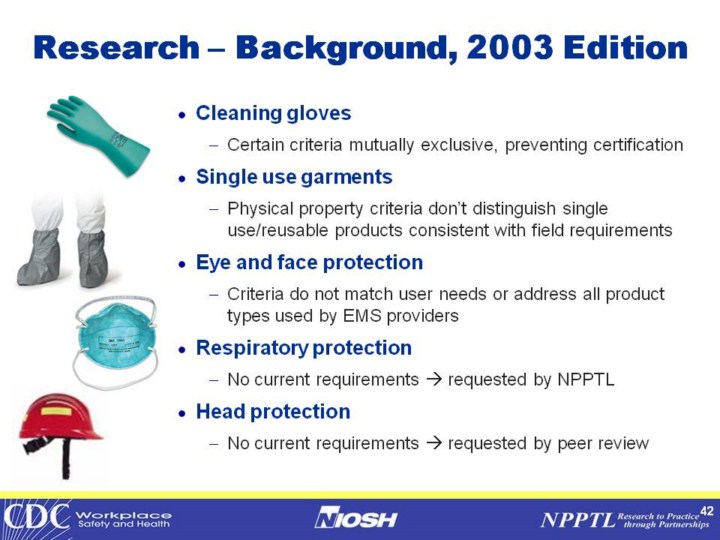 Research – Background, 2003 Edition

• Cleaning gloves
  – Certain criteria mutually exclusive, preventing certification
• Single use garments
  – Physical property criteria don't distinguish single use/reusable products consistent with field requirements
• Eye and face protection
  – Criteria do not match user needs or address all product types used by EMS providers
• Respiratory protection
  – No current requirements → requested by NPPTL
• Head protection
  – No current requirements → requested by peer review

CDC Workplace Safety and Health

NIOSH

NPPTL Research to Practice through Partnerships

42